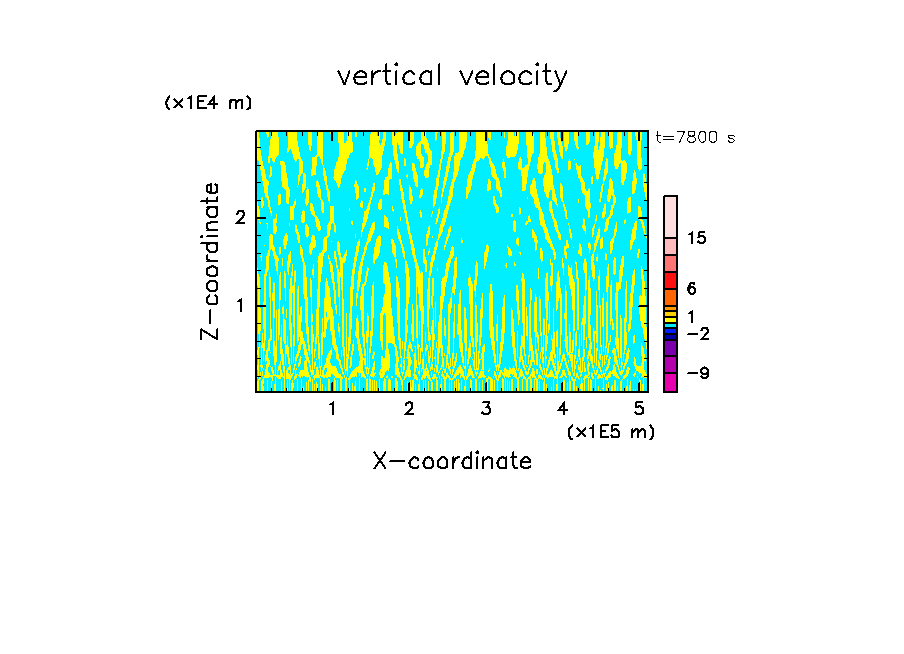 vertical velocity

(x1E4 m)

t=7800 s

Z-coordinate

2

1

15

6

1

−2

−9

1 2 3 4 5

(x1E5 m)

X-coordinate